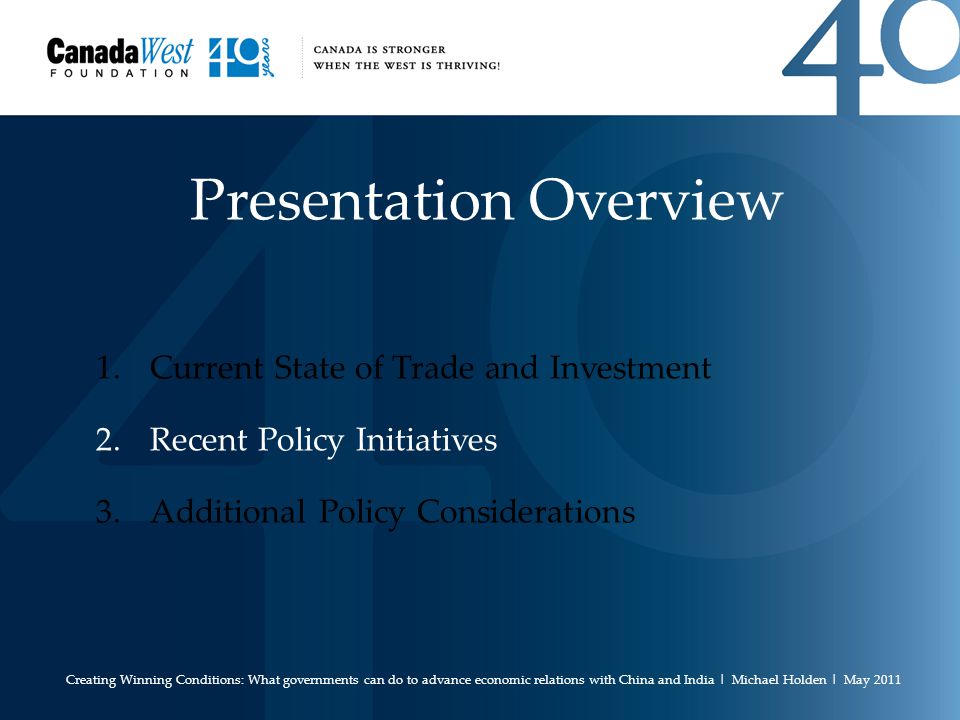 CanadaWest FOUNDATION 40 years

CANADA IS STRONGER WHEN THE WEST IS THRIVING!

40

Presentation Overview

1. Current State of Trade and Investment

2. Recent Policy Initiatives

3. Additional Policy Considerations

Creating Winning Conditions: What governments can do to advance economic relations with China and India | Michael Holden | May 2011